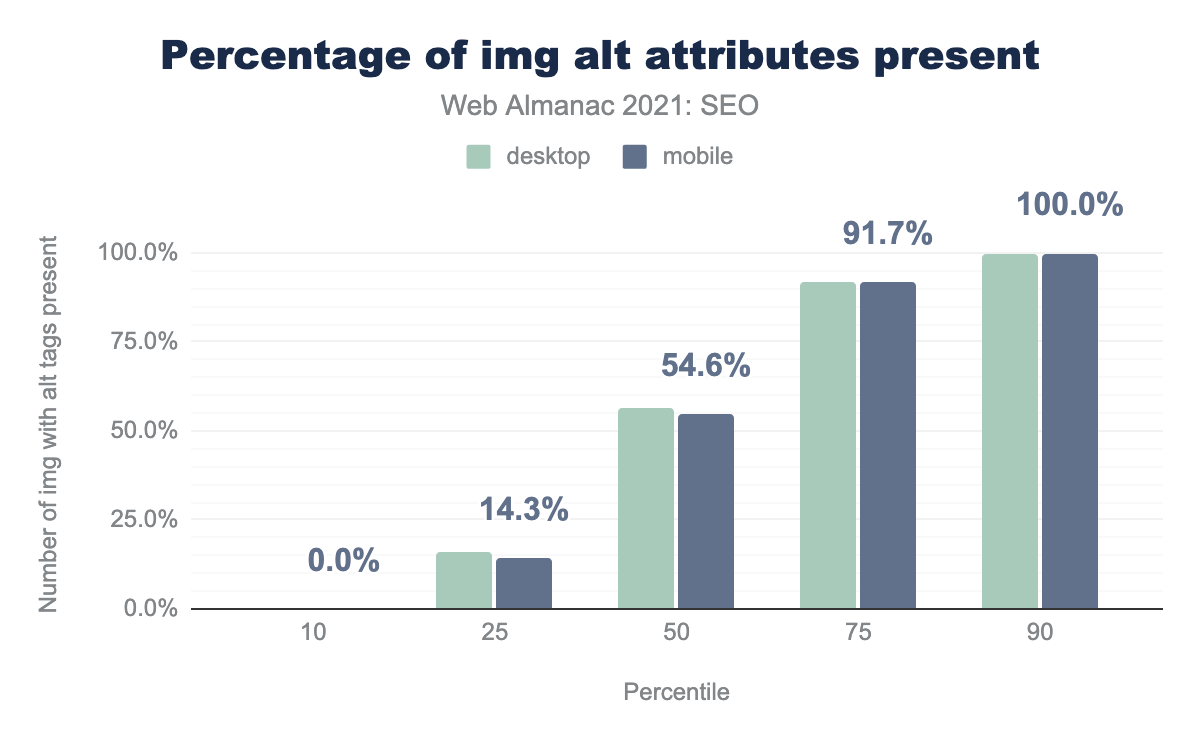 Percentage of img alt attributes present

Web Almanac 2021: SEO

desktop mobile

Number of img with alt tags present

100.0%
75.0%
50.0%
25.0%
0.0%

0.0%
14.3%
54.6%
91.7%
100.0%

10 25 50 75 90

Percentile